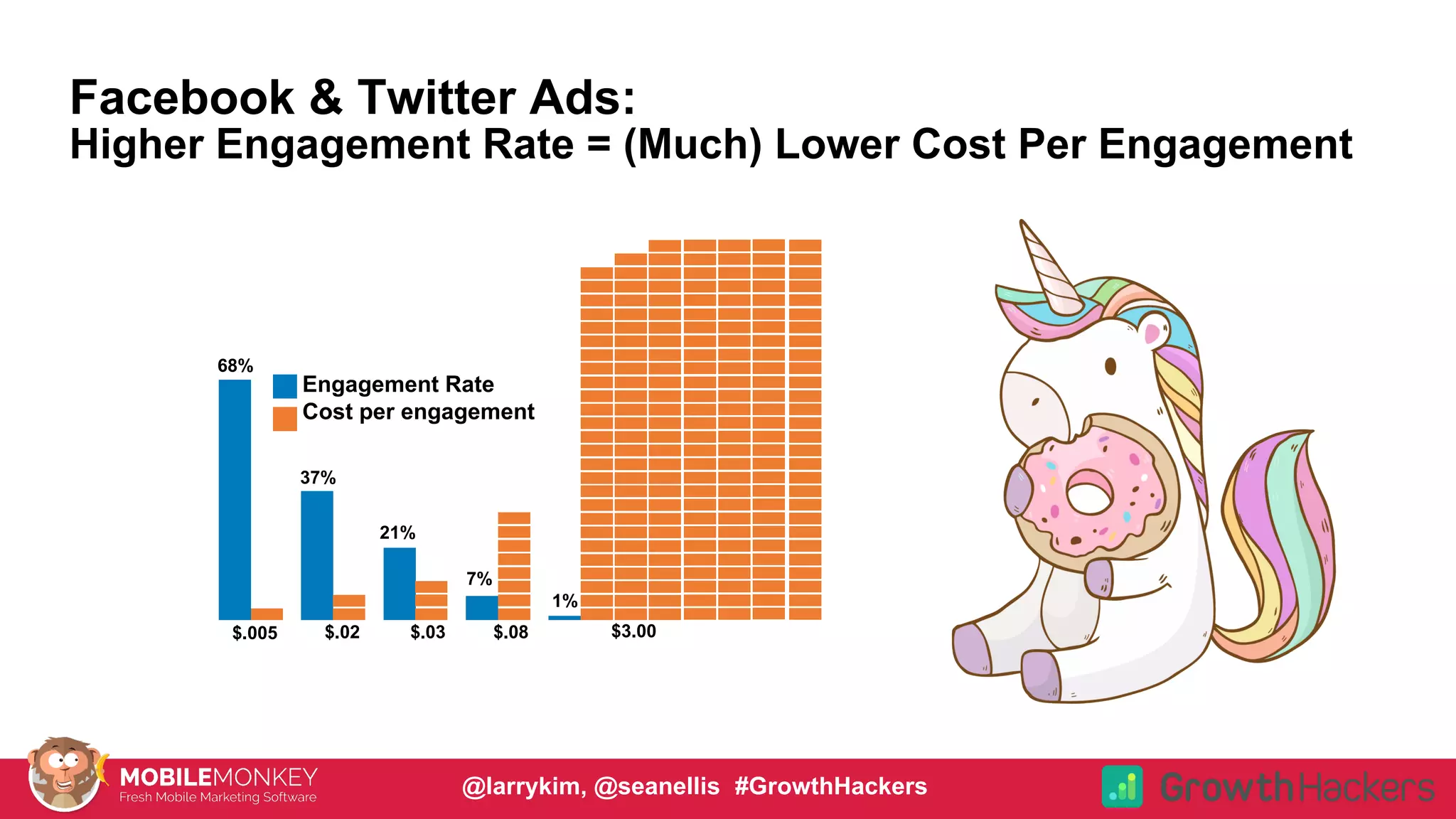 Facebook & Twitter Ads:
Higher Engagement Rate = (Much) Lower Cost Per Engagement

Engagement Rate
Cost per engagement

68%
37%
21%
7%
1%

$.005
$.02
$.03
$.08
$3.00

MOBILEMONKEY
Fresh Mobile Marketing Software

@larrykim, @seanellis #GrowthHackers

GrowthHackers